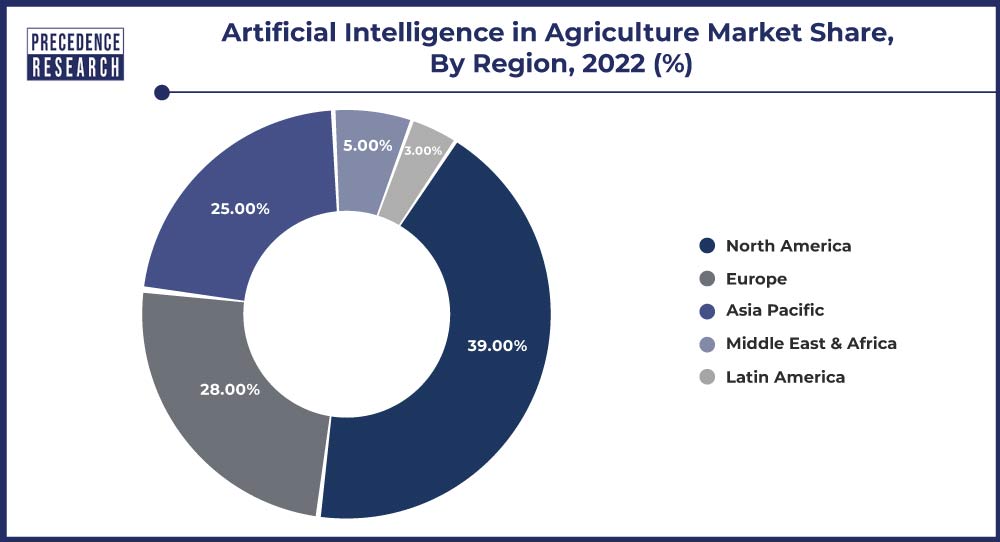 PRECEDENCE RESEARCH

Artificial Intelligence in Agriculture Market Share, By Region, 2022 (%)

5.00%
3.00%
25.00%
39.00%
28.00%

North America
Europe
Asia Pacific
Middle East & Africa
Latin America